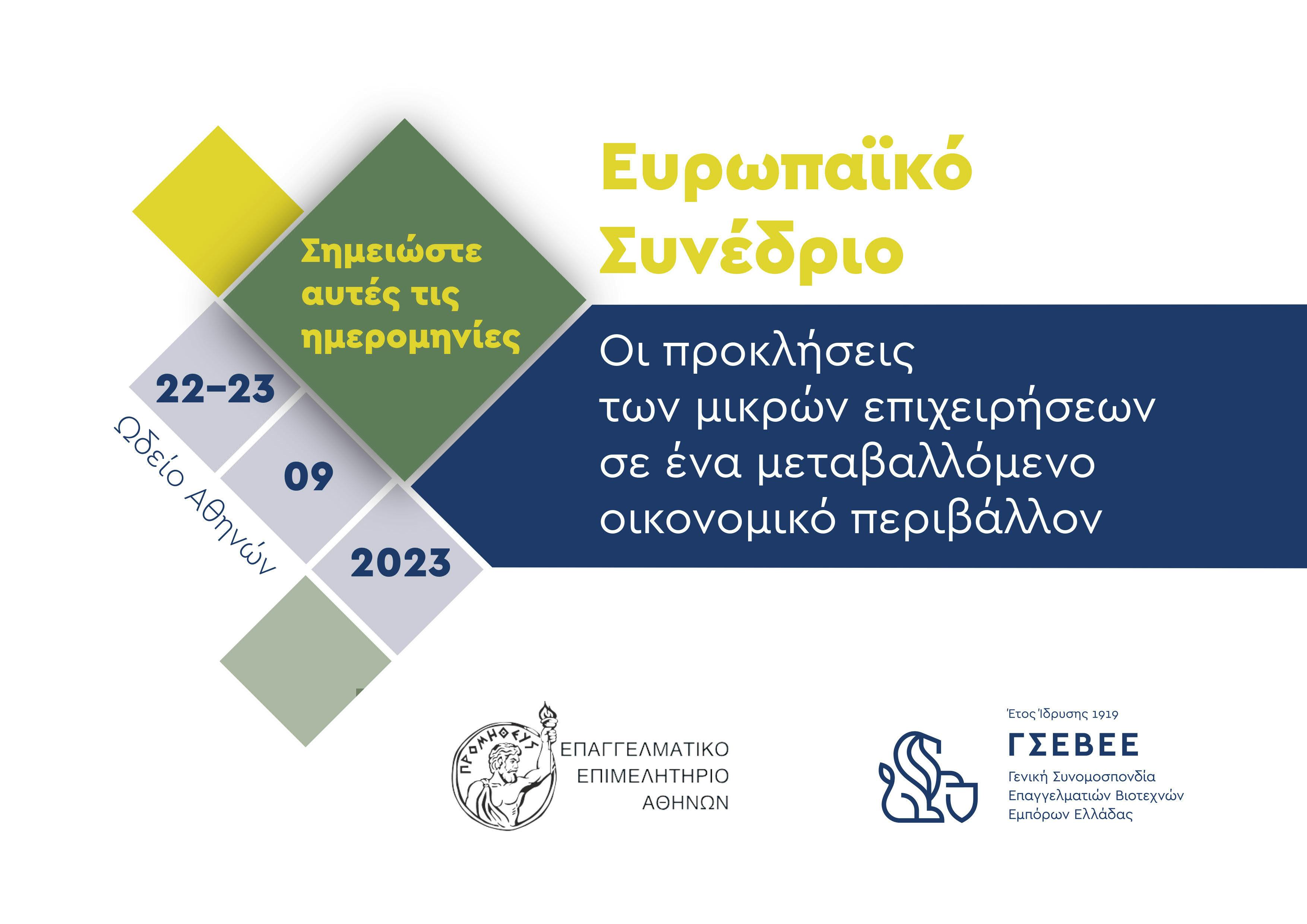 Σημειώστε αυτές τις ημερομηνίες

22-23

09

2023

Ωδείο Αθηνών

Ευρωπαϊκό Συνέδριο

Οι προκλήσεις των μικρών επιχειρήσεων σε ένα μεταβαλλόμενο οικονομικό περιβάλλον

ΠΡΟΜΗΘΕΥΣ

ΕΠΑΓΓΕΛΜΑΤΙΚΟ ΕΠΙΜΕΛΗΤΗΡΙΟ ΑΘΗΝΩΝ

Έτος Ίδρυσης 1919

ΓΣΕΒΕΕ

Γενική Συνομοσπονδία Επαγγελματιών Βιοτεχνών Εμπόρων Ελλάδας